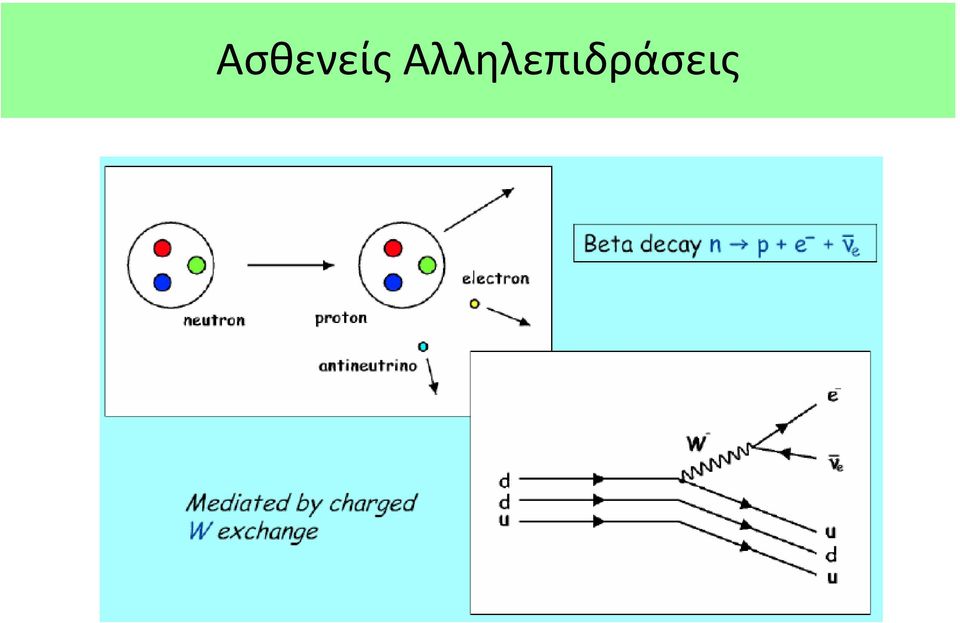 Ασθενείς Αλληλεπιδράσεις

neutron

proton

electron

antineutrino

Beta decay $n \rightarrow p + e^- + \bar{\nu}_e$

Mediated by charged W exchange

$W^-$

$e^-$

$\bar{\nu}_e$

d
d
u

u
d
u